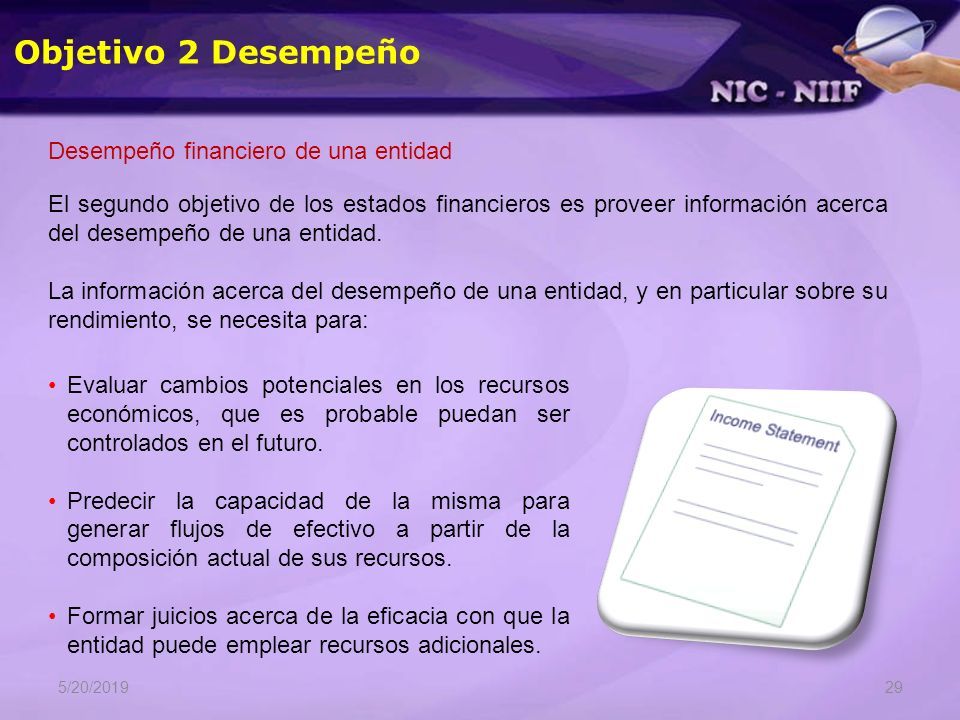 Objetivo 2 Desempeño

NIC - NIIF

Desempeño financiero de una entidad

El segundo objetivo de los estados financieros es proveer información acerca del desempeño de una entidad.

La información acerca del desempeño de una entidad, y en particular sobre su rendimiento, se necesita para:

• Evaluar cambios potenciales en los recursos económicos, que es probable puedan ser controlados en el futuro.

• Predecir la capacidad de la misma para generar flujos de efectivo a partir de la composición actual de sus recursos.

• Formar juicios acerca de la eficacia con que la entidad puede emplear recursos adicionales.

Income Statement

5/20/2019

29